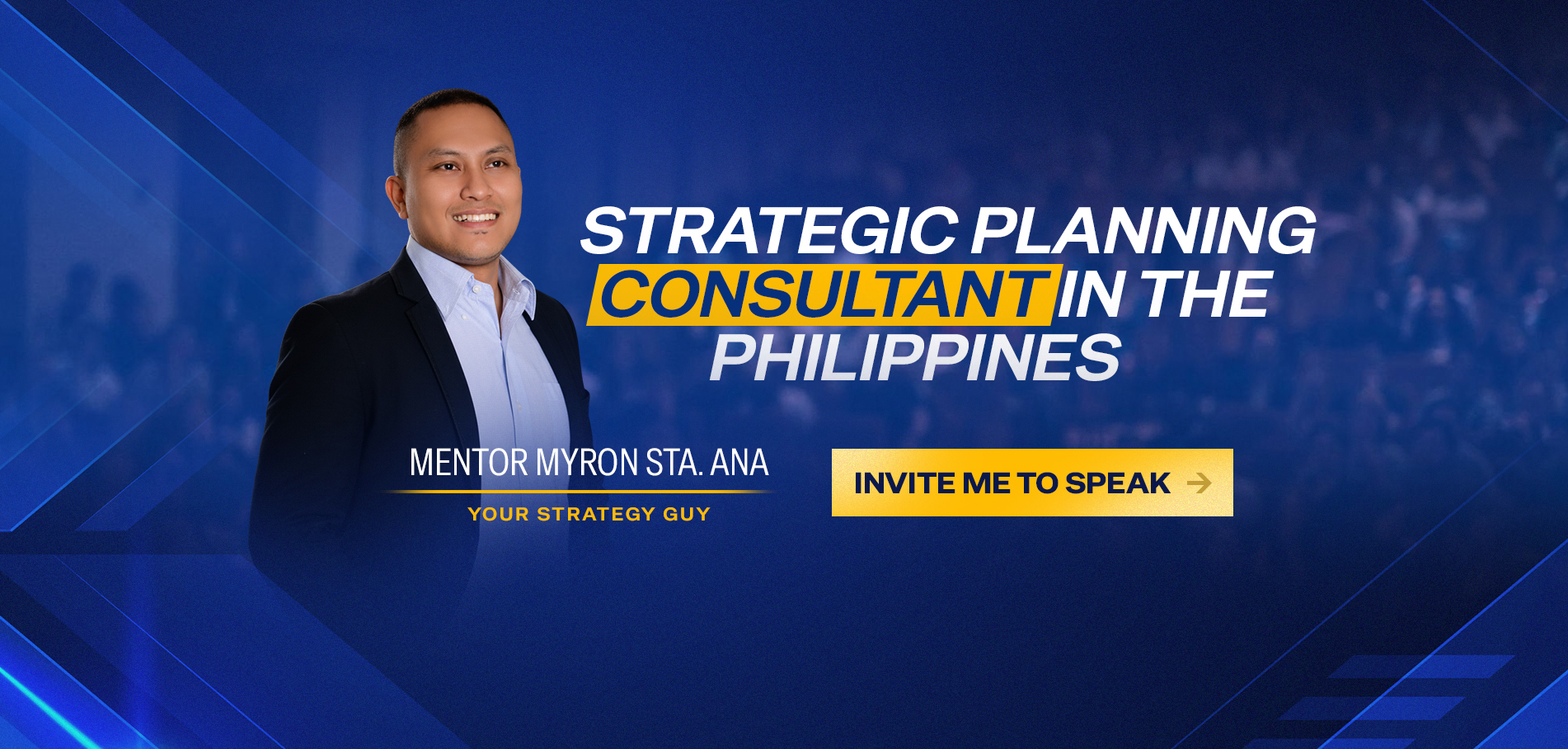 STRATEGIC PLANNING CONSULTANT IN THE PHILIPPINES

MENTOR MYRON STA. ANA
YOUR STRATEGY GUY

INVITE ME TO SPEAK